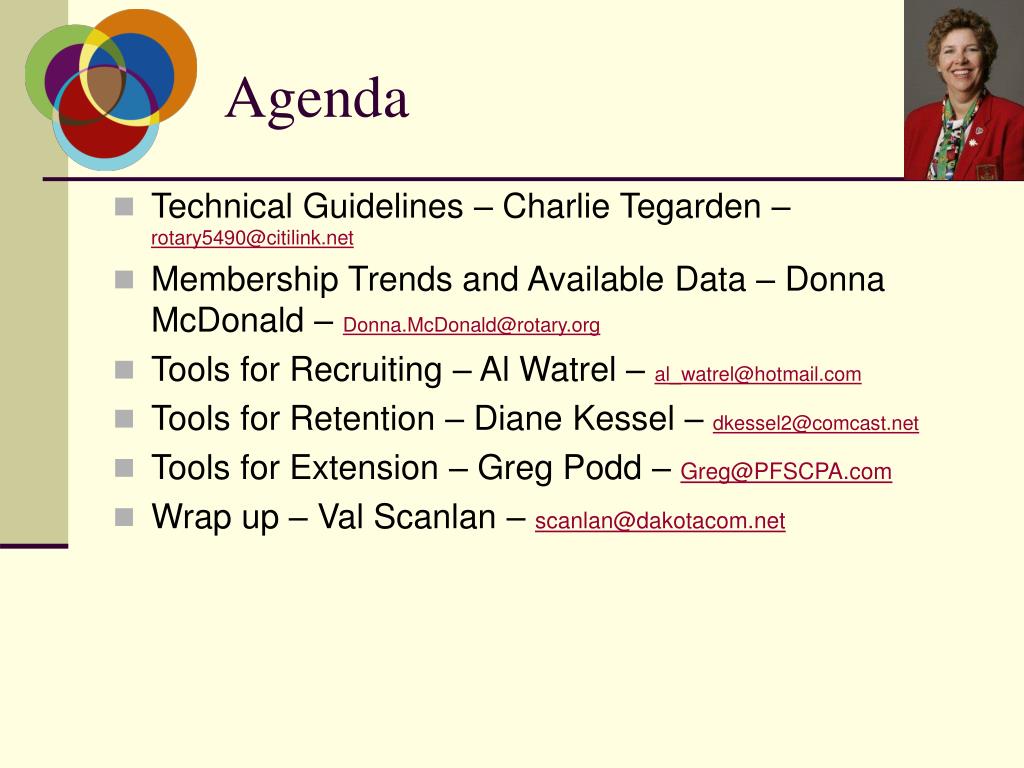 Agenda

Technical Guidelines – Charlie Tegarden – rotary5490@citilink.net

Membership Trends and Available Data – Donna McDonald – Donna.McDonald@rotary.org

Tools for Recruiting – Al Watrel – al_watrel@hotmail.com

Tools for Retention – Diane Kessel – dkessel2@comcast.net

Tools for Extension – Greg Podd – Greg@PFSCPA.com

Wrap up – Val Scanlan – scanlan@dakotacom.net